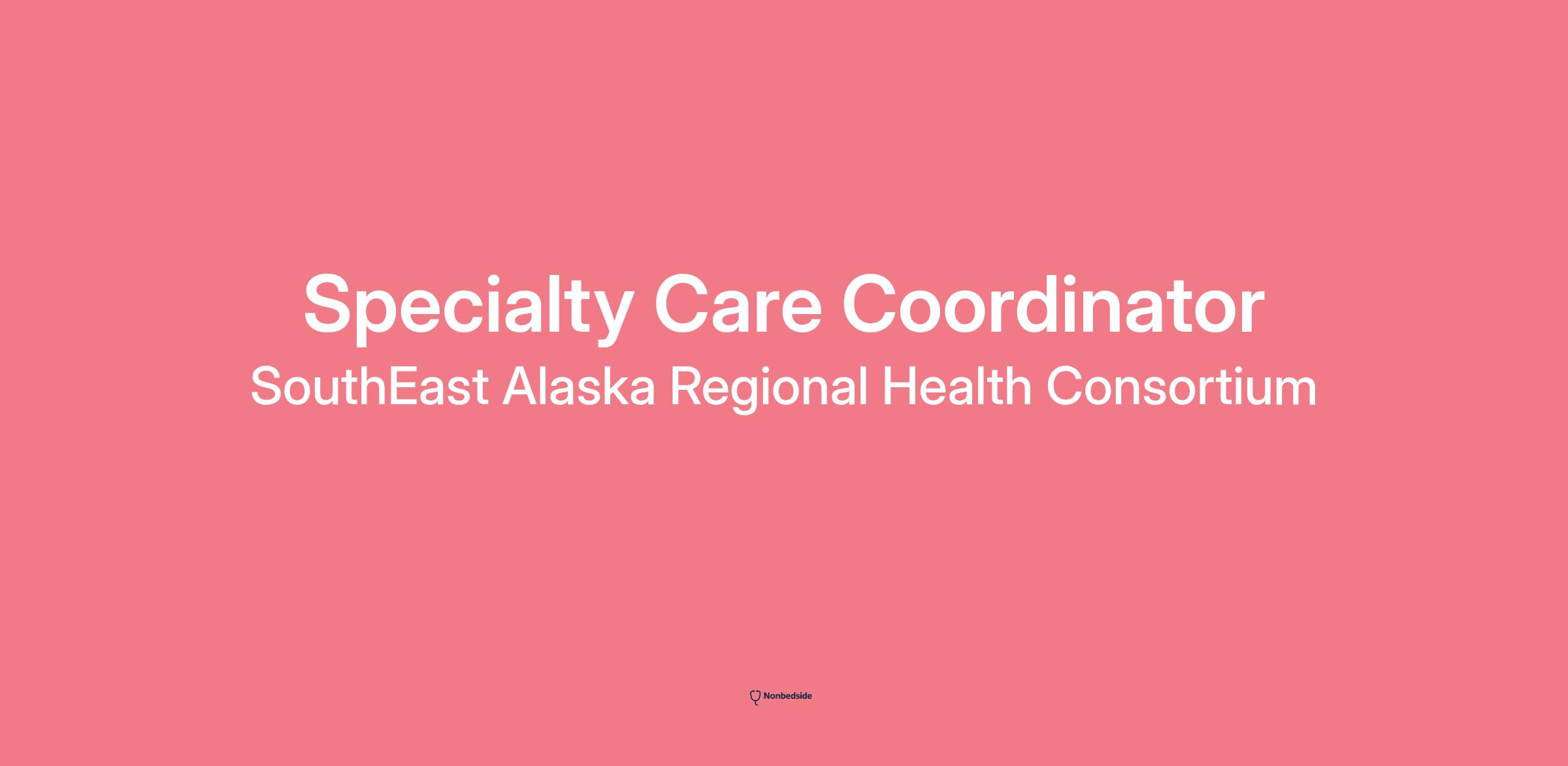 Specialty Care Coordinator
SouthEast Alaska Regional Health Consortium

Nonbedside